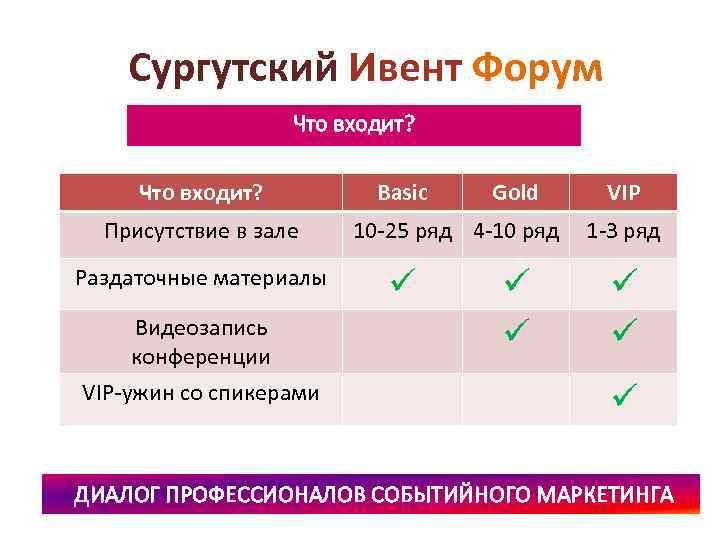 Сургутский Ивент Форум

Что входит?

| Что входит? | Basic | Gold | VIP |
|---|---|---|---|
| Присутствие в зале | 10-25 ряд | 4-10 ряд | 1-3 ряд |
| Раздаточные материалы | ✓ | ✓ | ✓ |
| Видеозапись конференции | | ✓ | ✓ |
| VIP-ужин со спикерами | | | ✓ |

ДИАЛОГ ПРОФЕССИОНАЛОВ СОБЫТИЙНОГО МАРКЕТИНГА